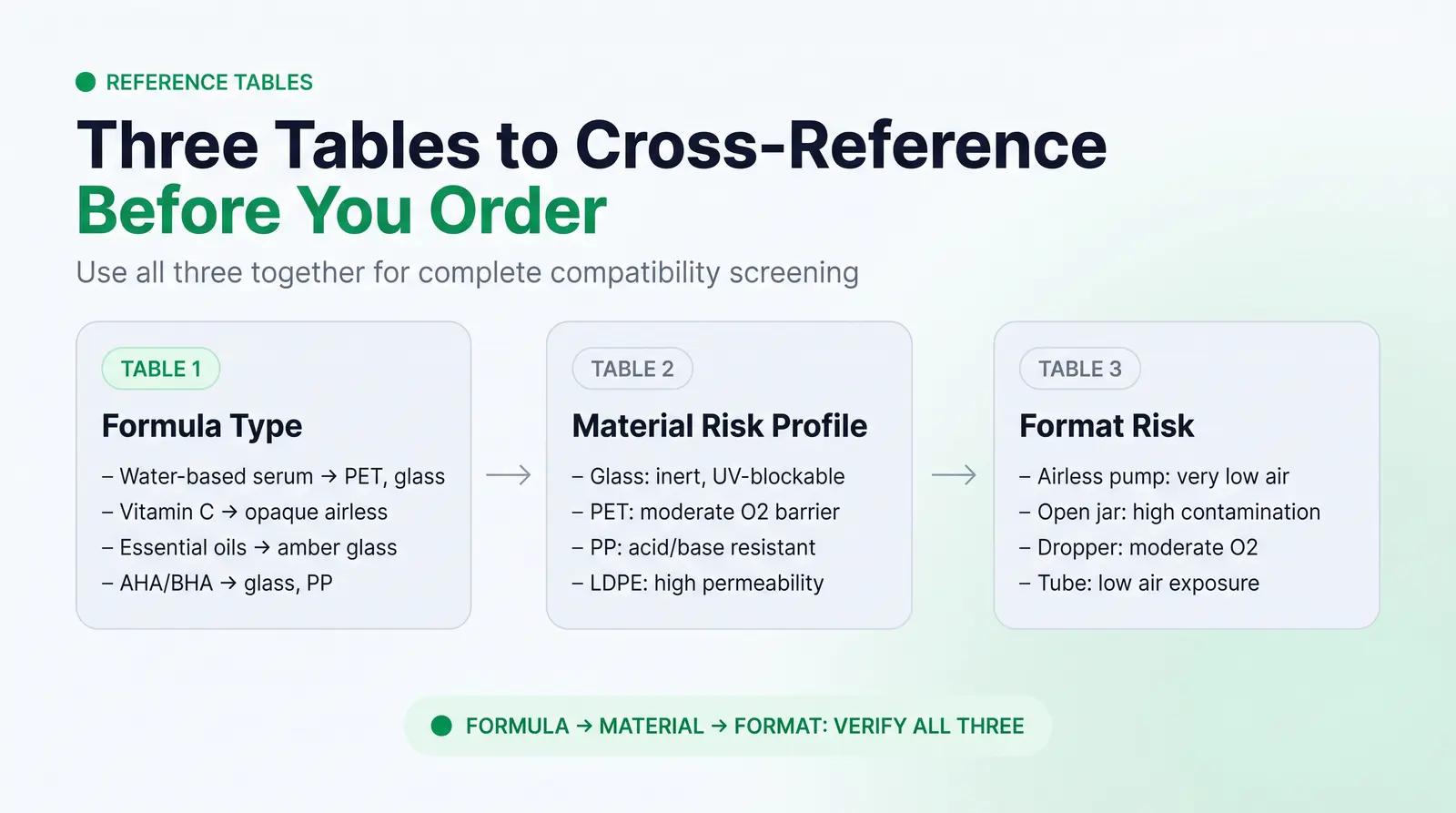 REFERENCE TABLES

Three Tables to Cross-Reference Before You Order

Use all three together for complete compatibility screening

TABLE 1

Formula Type

– Water-based serum → PET, glass
– Vitamin C → opaque airless
– Essential oils → amber glass
– AHA/BHA → glass, PP

TABLE 2

Material Risk Profile

– Glass: inert, UV-blockable
– PET: moderate O2 barrier
– PP: acid/base resistant
– LDPE: high permeability

TABLE 3

Format Risk

– Airless pump: very low air
– Open jar: high contamination
– Dropper: moderate O2
– Tube: low air exposure

FORMULA → MATERIAL → FORMAT: VERIFY ALL THREE